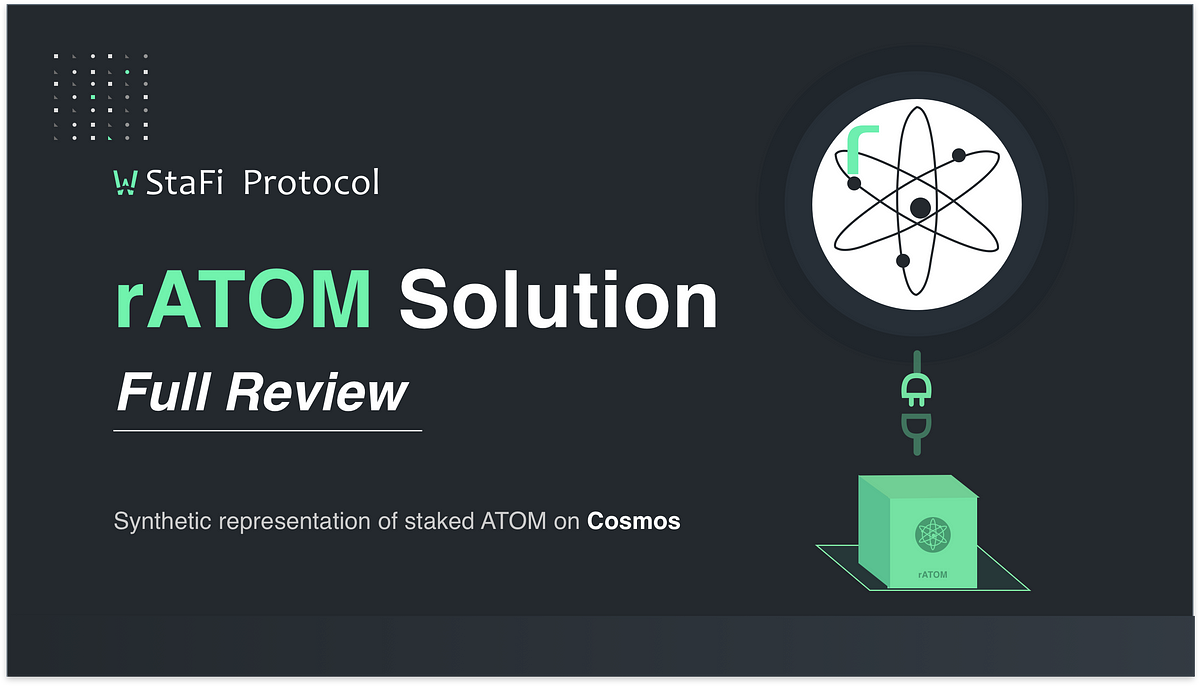 StaFi Protocol

rATOM Solution

Full Review

Synthetic representation of staked ATOM on Cosmos

rATOM